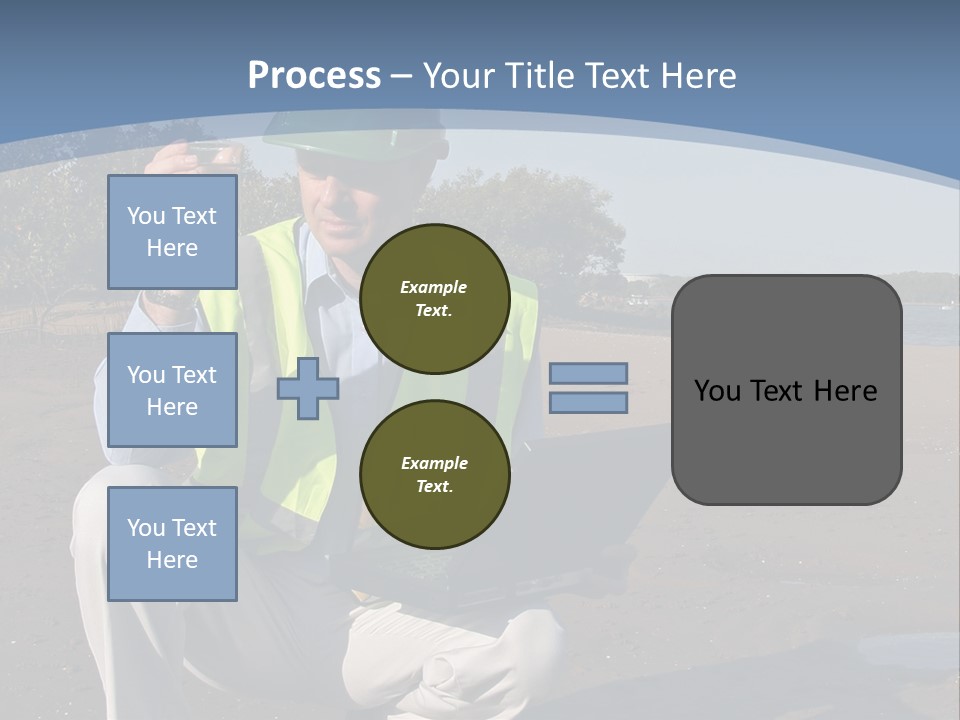 Process – Your Title Text Here

You Text Here

You Text Here

You Text Here

Example Text.

Example Text.

You Text Here